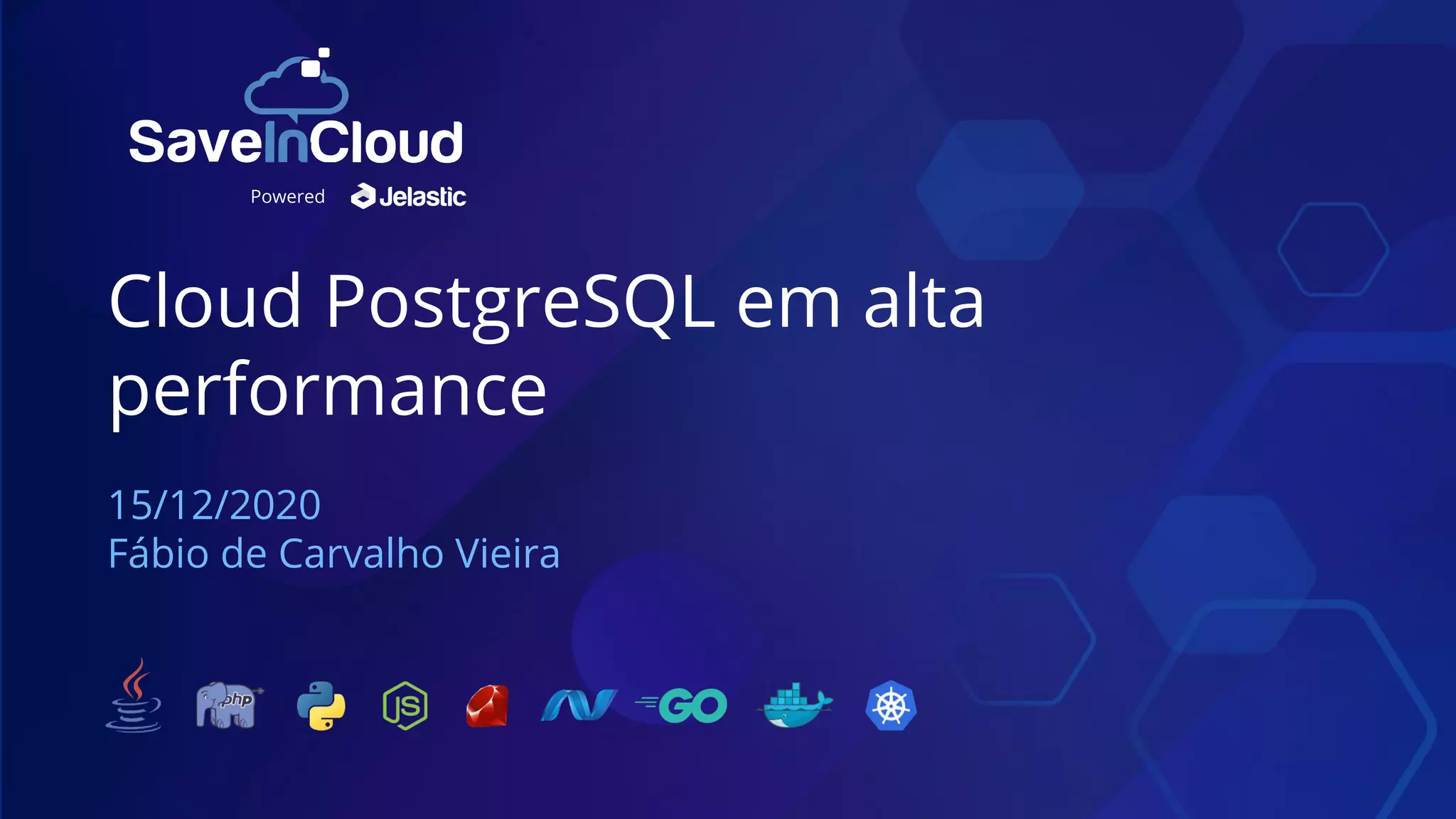 SaveInCloud

Powered Jelastic

Cloud PostgreSQL em alta performance

15/12/2020
Fábio de Carvalho Vieira

php JS GO